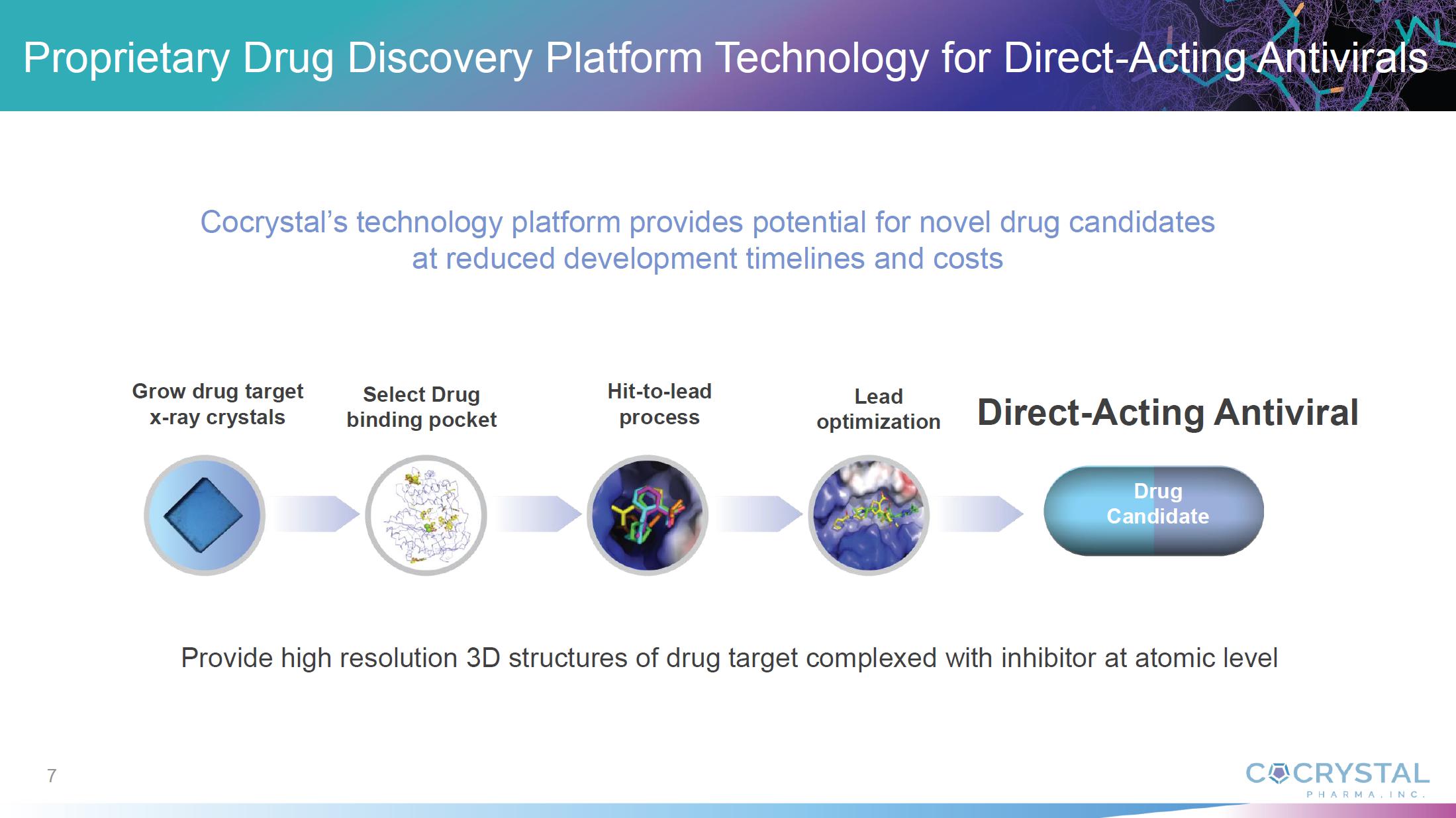 Proprietary Drug Discovery Platform Technology for Direct-Acting Antivirals

Cocrystal's technology platform provides potential for novel drug candidates at reduced development timelines and costs

Grow drug target x-ray crystals

Select Drug binding pocket

Hit-to-lead process

Lead optimization

Direct-Acting Antiviral

Drug Candidate

Provide high resolution 3D structures of drug target complexed with inhibitor at atomic level

7

COCRYSTAL PHARMA, INC.